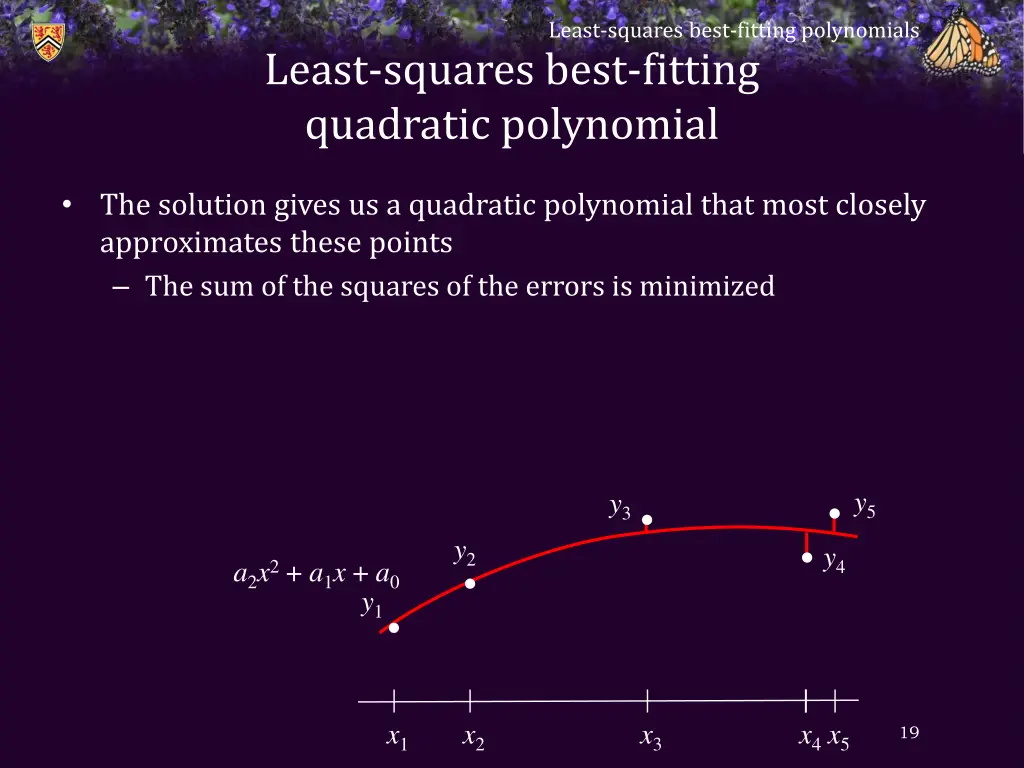 Least-squares best-fitting polynomials

Least-squares best-fitting quadratic polynomial

• The solution gives us a quadratic polynomial that most closely approximates these points
– The sum of the squares of the errors is minimized

$y_3$

$y_5$

$y_2$

$y_4$

$a_2x^2 + a_1x + a_0$

$y_1$

$x_1$ $x_2$ $x_3$ $x_4$ $x_5$

19